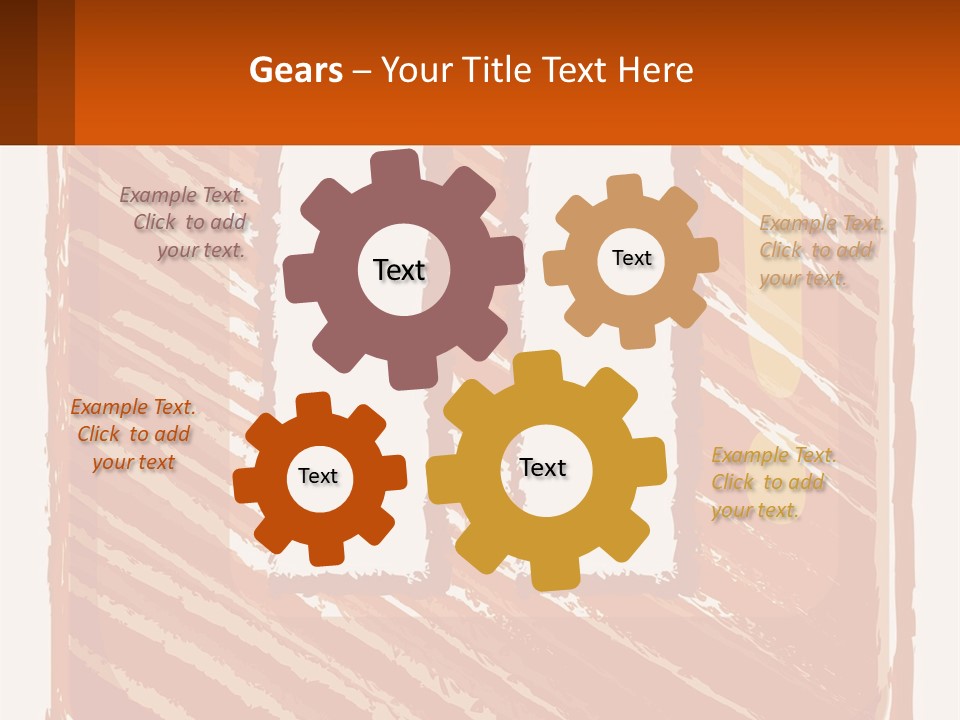 Gears – Your Title Text Here

Example Text. Click to add your text.

Text

Text

Example Text. Click to add your text.

Example Text. Click to add your text

Text

Text

Example Text. Click to add your text.